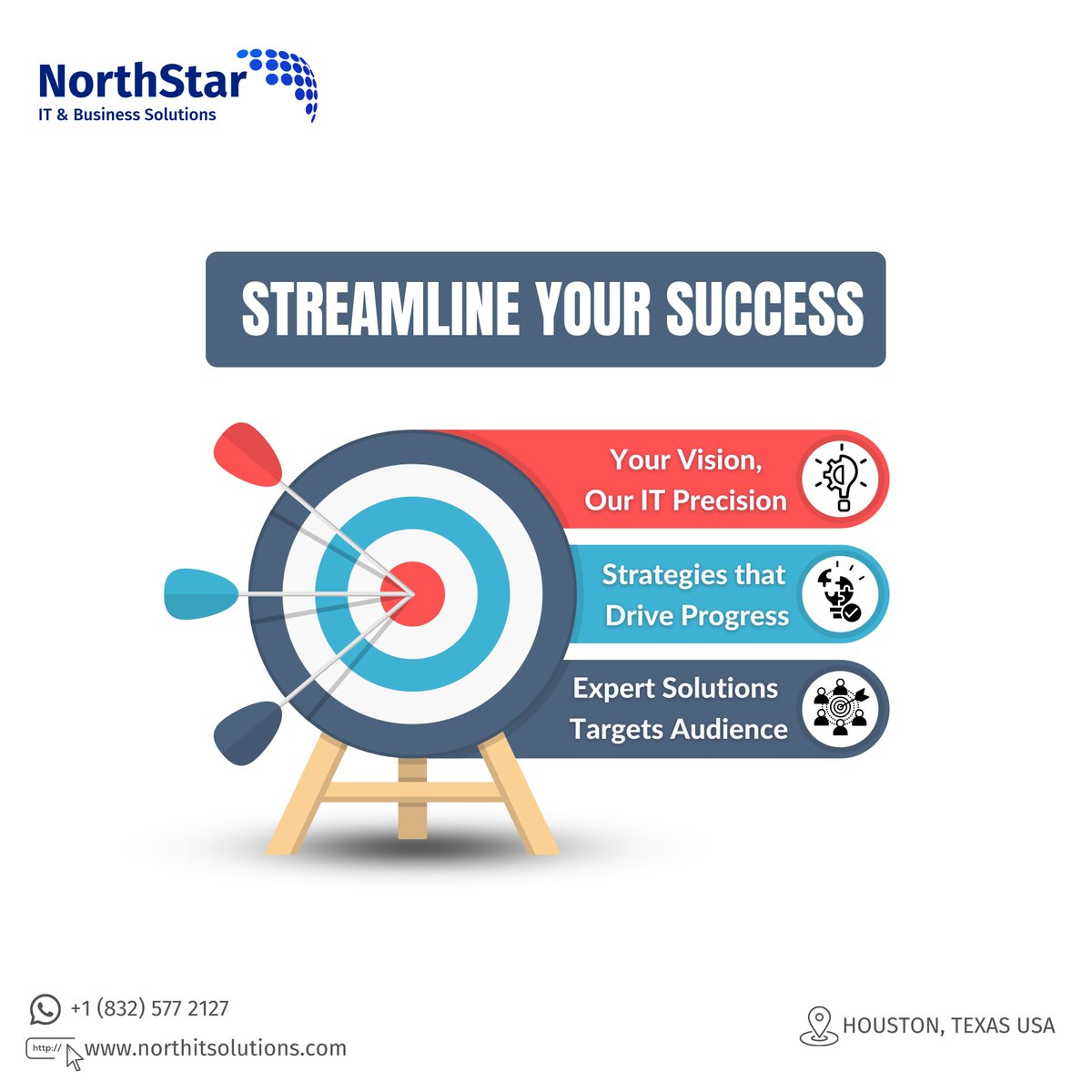 NorthStar
IT & Business Solutions

STREAMLINE YOUR SUCCESS

Your Vision, Our IT Precision

Strategies that Drive Progress

Expert Solutions Targets Audience

+1 (832) 577 2127

http:// www.northitsolutions.com

HOUSTON, TEXAS USA